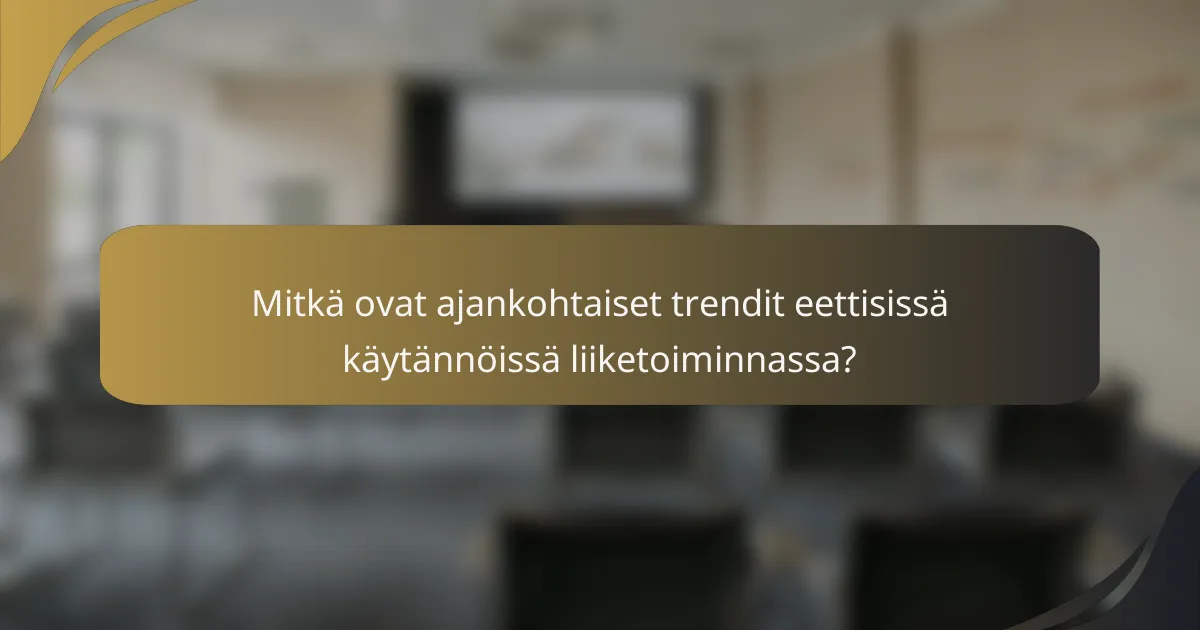 Mitkä ovat ajankohtaiset trendit eettisissä käytännöissä liiketoiminnassa?